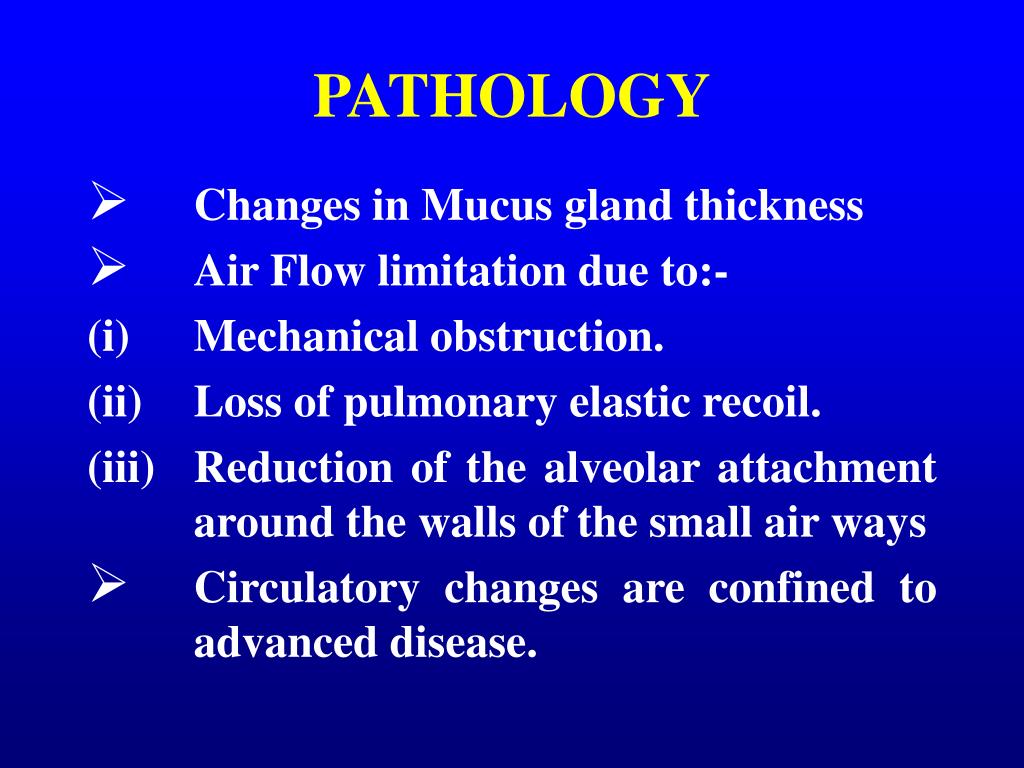 PATHOLOGY

➢ Changes in Mucus gland thickness

➢ Air Flow limitation due to:-

(i) Mechanical obstruction.

(ii) Loss of pulmonary elastic recoil.

(iii) Reduction of the alveolar attachment around the walls of the small air ways

➢ Circulatory changes are confined to advanced disease.